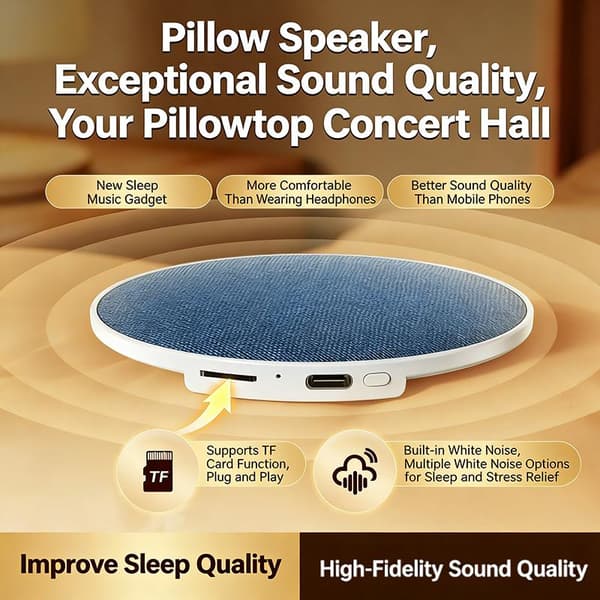 Pillow Speaker, Exceptional Sound Quality, Your Pillowtop Concert Hall

New Sleep Music Gadget

More Comfortable Than Wearing Headphones

Better Sound Quality Than Mobile Phones

TF

Supports TF Card Function, Plug and Play

Built-in White Noise, Multiple White Noise Options for Sleep and Stress Relief

Improve Sleep Quality

High-Fidelity Sound Quality